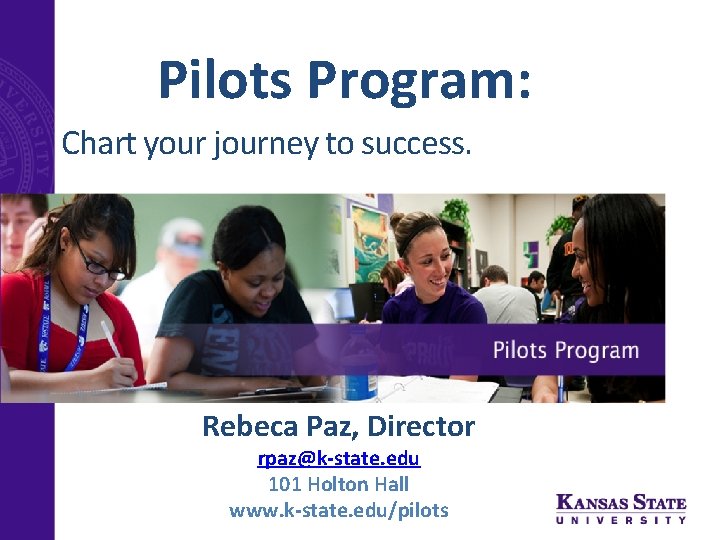 Pilots Program:

Chart your journey to success.

Pilots Program

Rebeca Paz, Director

rpaz@k-state.edu

101 Holton Hall

www.k-state.edu/pilots

KANSAS STATE UNIVERSITY